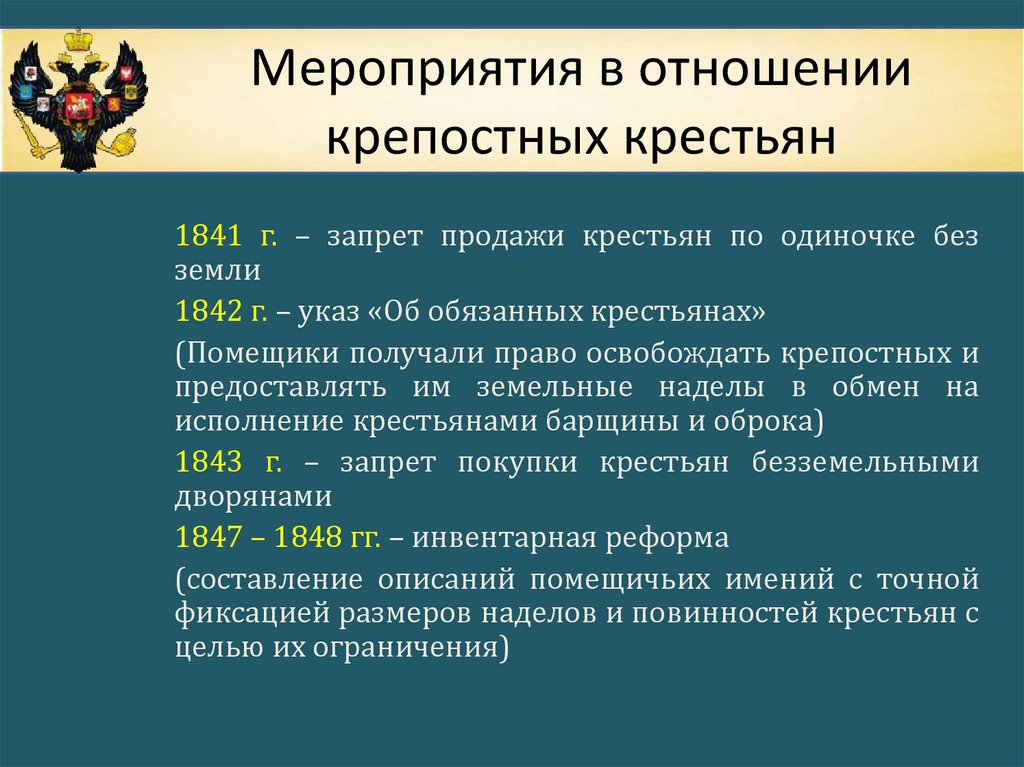 Мероприятия в отношении крепостных крестьян

1841 г. – запрет продажи крестьян по одиночке без земли

1842 г. – указ «Об обязанных крестьянах»

(Помещики получали право освобождать крепостных и предоставлять им земельные наделы в обмен на исполнение крестьянами барщины и оброка)

1843 г. – запрет покупки крестьян безземельными дворянами

1847 – 1848 гг. – инвентарная реформа

(составление описаний помещичьих имений с точной фиксацией размеров наделов и повинностей крестьян с целью их ограничения)